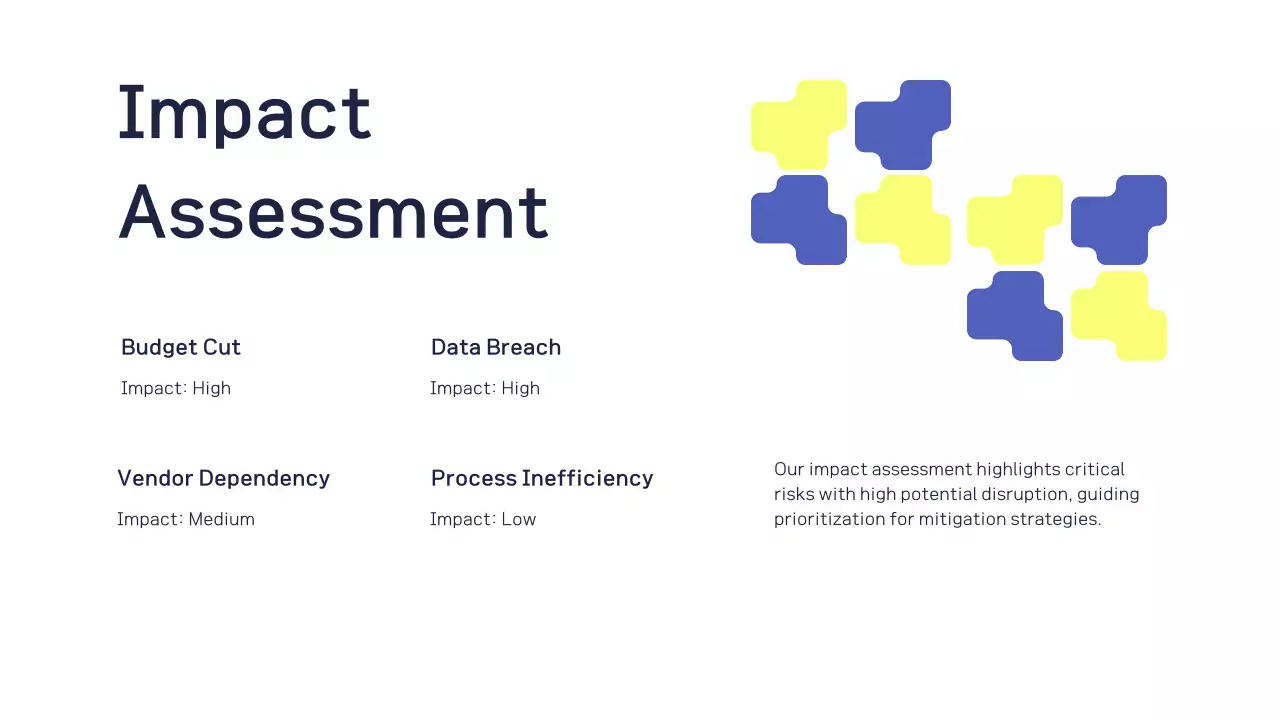 Impact Assessment

Budget Cut

Impact: High

Data Breach

Impact: High

Vendor Dependency

Impact: Medium

Process Inefficiency

Impact: Low

Our impact assessment highlights critical risks with high potential disruption, guiding prioritization for mitigation strategies.